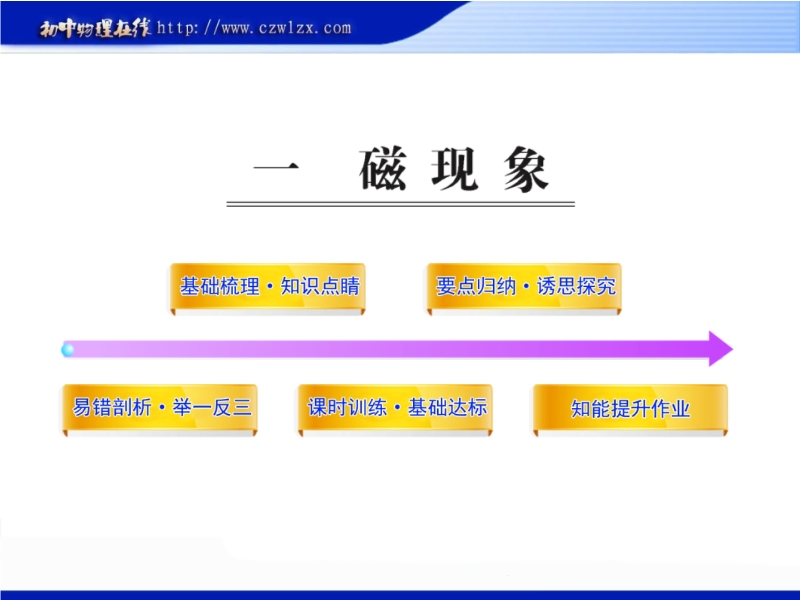 初中物理在线 http://www.czwlzx.com

一 磁现象

基础梳理·知识点睛

要点归纳·诱思探究

易错剖析·举一反三

课时训练·基础达标

知能提升作业